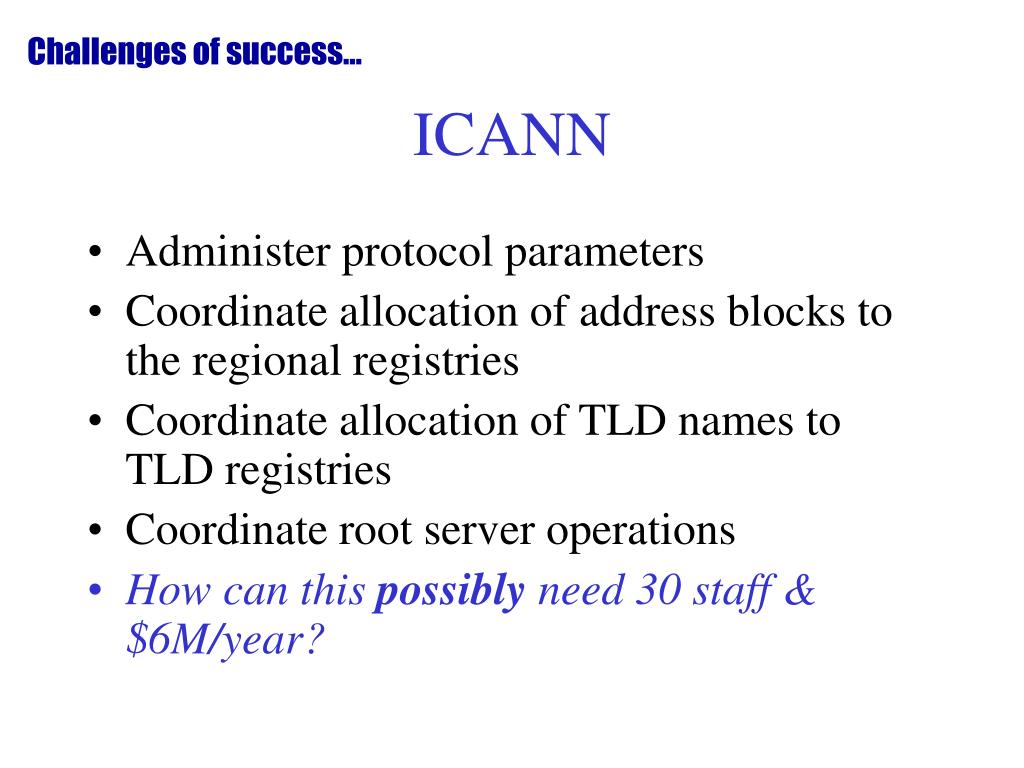 Challenges of success...

ICANN

• Administer protocol parameters
• Coordinate allocation of address blocks to the regional registries
• Coordinate allocation of TLD names to TLD registries
• Coordinate root server operations
• How can this possibly need 30 staff & \$6M/year?